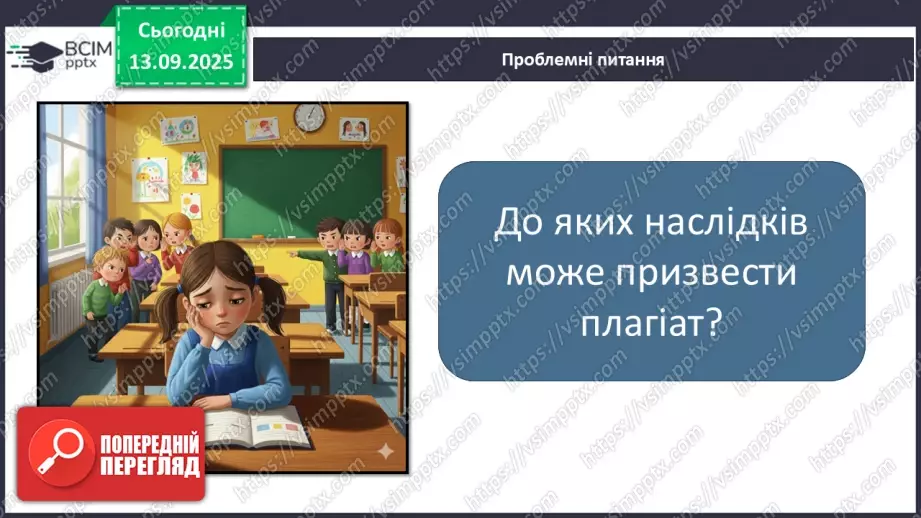 ВСІМ pptx

Сьогодні 13.09.2025

Проблемні питання

До яких наслідків може призвести плагіат?

ПОПЕРЕДНІЙ ПЕРЕГЛЯД

https://vsimpptx.com